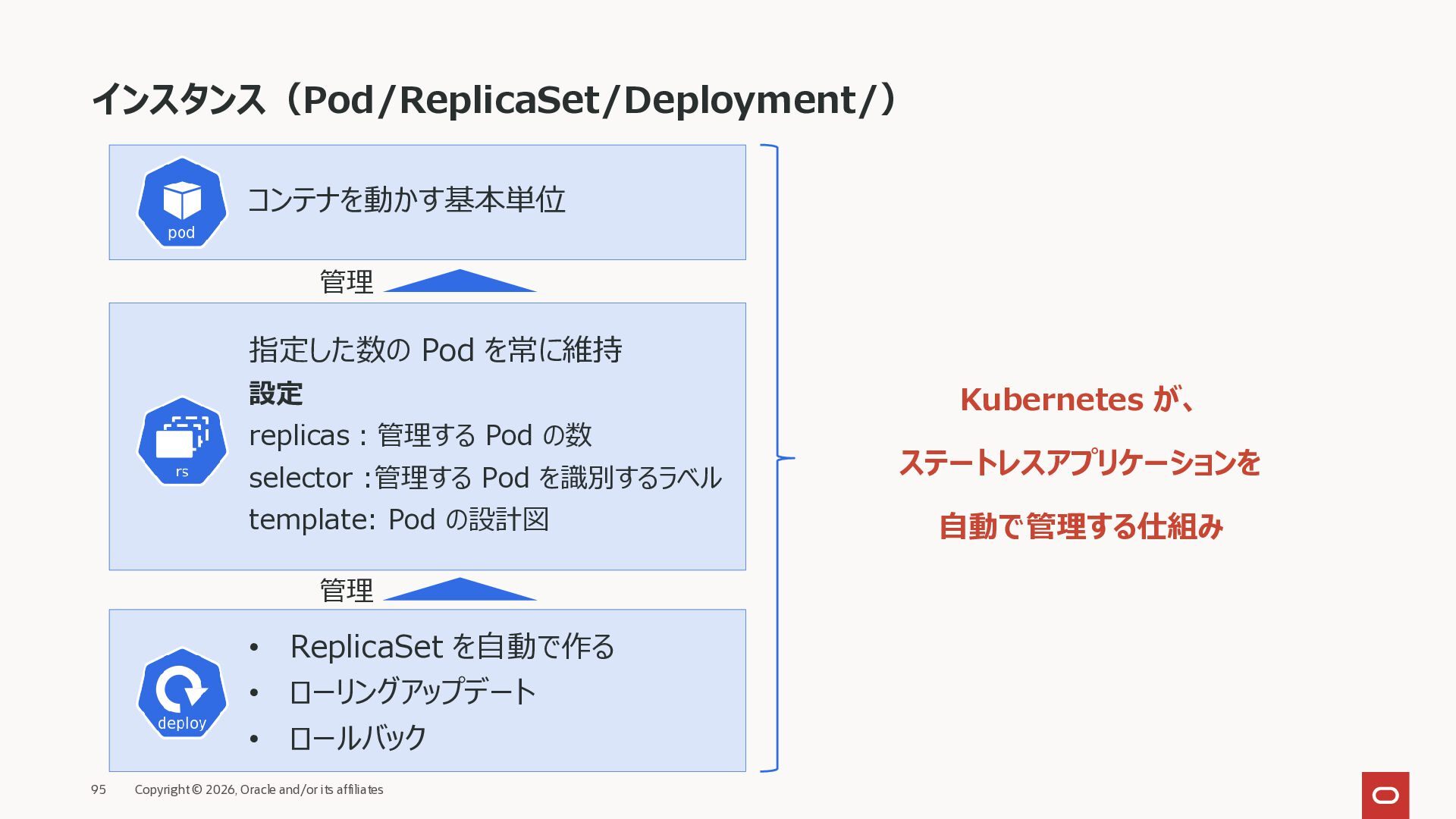 インスタンス（Pod/ReplicaSet/Deployment/）

pod

コンテナを動かす基本単位

管理

rs

指定した数の Pod を常に維持

設定

replicas : 管理する Pod の数

selector :管理する Pod を識別するラベル

template: Pod の設計図

管理

deploy

• ReplicaSet を自動で作る
• ローリングアップデート
• ロールバック

Kubernetes が、

ステートレスアプリケーションを

自動で管理する仕組み

95 Copyright © 2026, Oracle and/or its affiliates